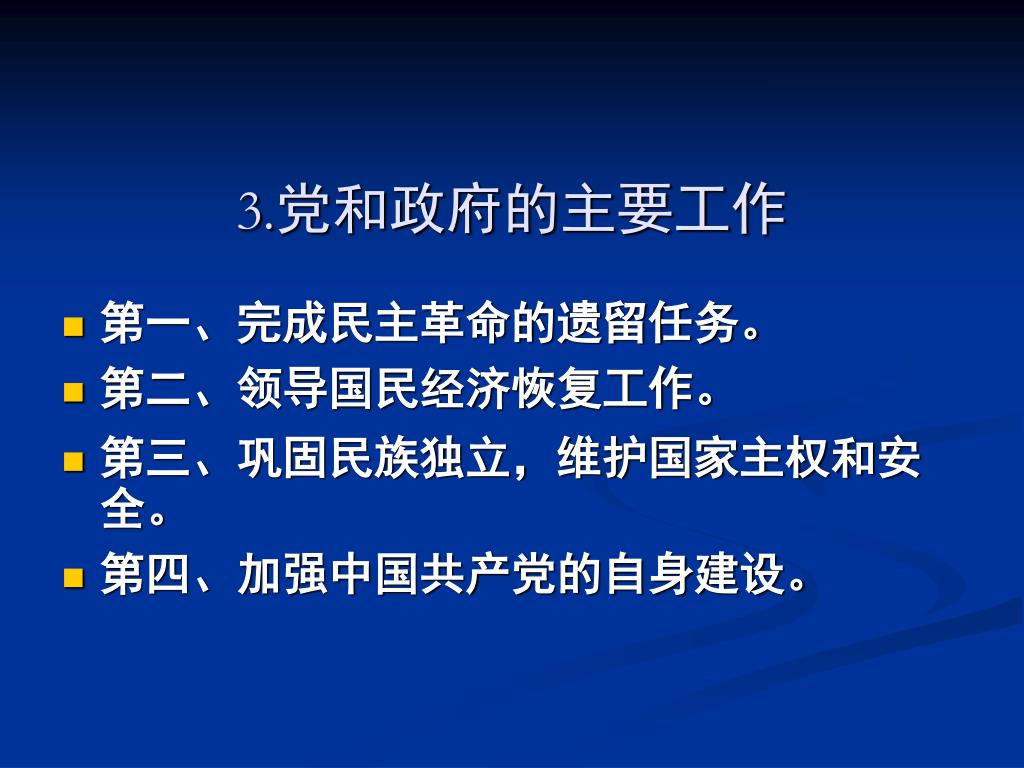 3.党和政府的主要工作

第一、完成民主革命的遗留任务。

第二、领导国民经济恢复工作。

第三、巩固民族独立，维护国家主权和安全。

第四、加强中国共产党的自身建设。